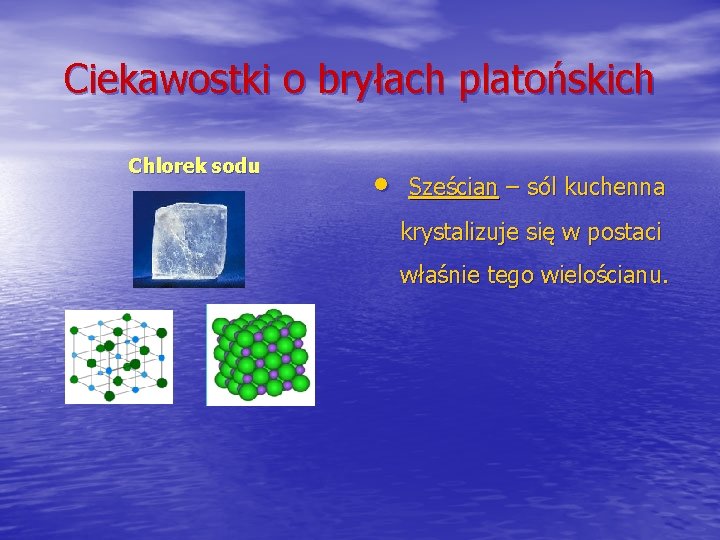 Ciekawostki o bryłach platońskich

Chlorek sodu

• Sześcian – sól kuchenna krystalizuje się w postaci właśnie tego wielościanu.